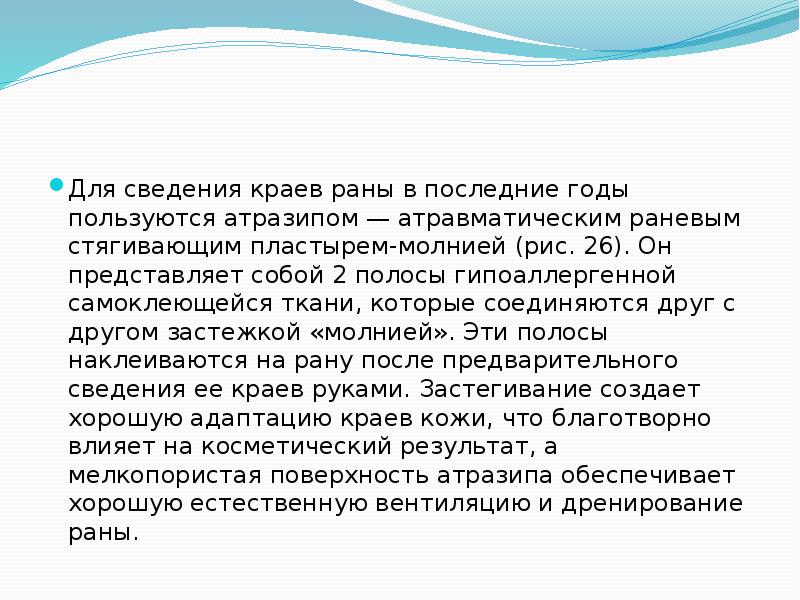 Для сведения краев раны в последние годы пользуются атразипом — атравматическим раневым стягивающим пластырем-молнией (рис. 26). Он представляет собой 2 полосы гипоаллергенной самоклеющейся ткани, которые соединяются друг с другом застежкой «молнией». Эти полосы наклеиваются на рану после предварительного сведения ее краев руками. Застегивание создает хорошую адаптацию краев кожи, что благотворно влияет на косметический результат, а мелкопористая поверхность атразипа обеспечивает хорошую естественную вентиляцию и дренирование раны.